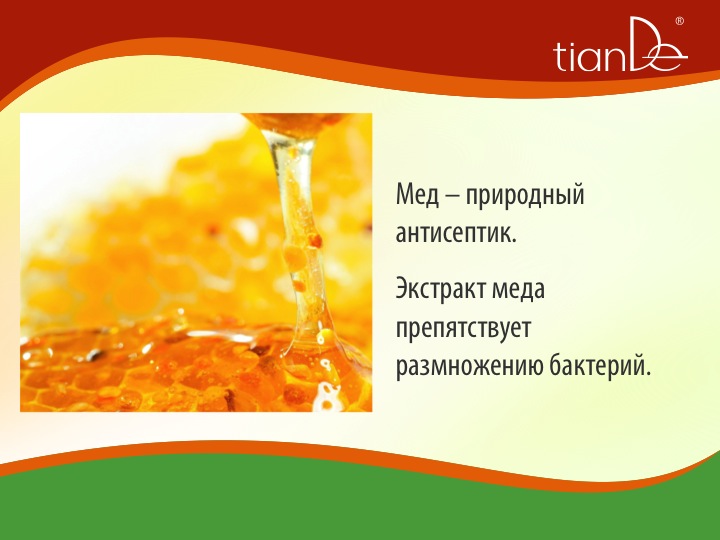 tianDe®

Мед – природный антисептик.

Экстракт меда препятствует размножению бактерий.